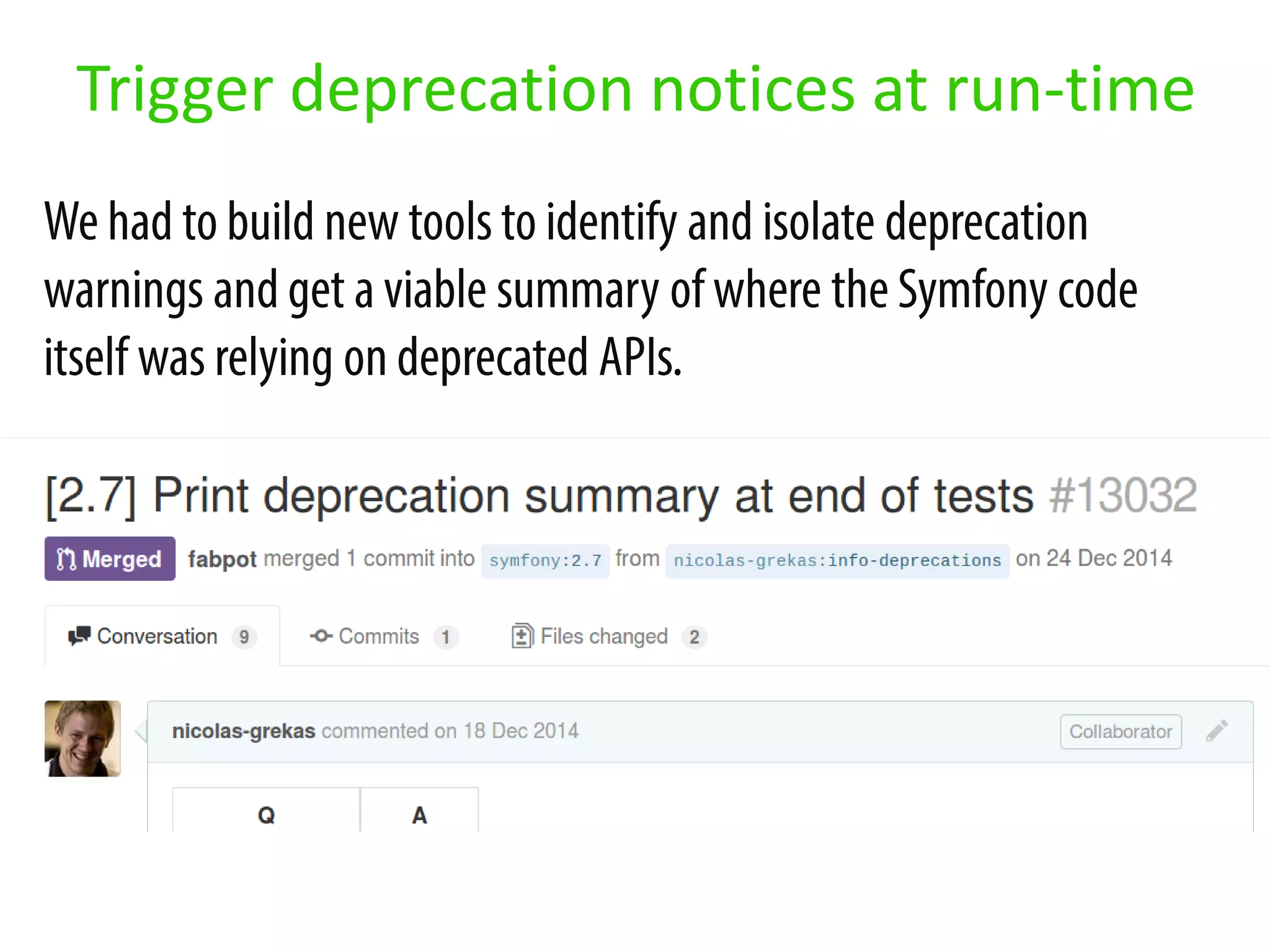 Trigger deprecation notices at run-time

We had to build new tools to identify and isolate deprecation warnings and get a viable summary of where the Symfony code itself was relying on deprecated APIs.

[2.7] Print deprecation summary at end of tests #13032

Merged fabpot merged 1 commit into symfony:2.7 from nicolas-grekas:info-deprecations on 24 Dec 2014

Conversation 9 Commits 1 Files changed 2

nicolas-grekas commented on 18 Dec 2014 Collaborator

| Q | A |
|---|---|